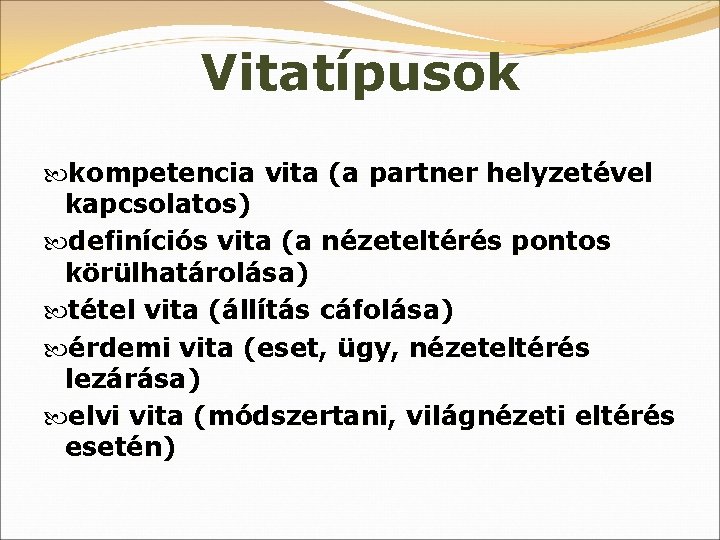 Vitatípusok

kompetencia vita (a partner helyzetével kapcsolatos)

definíciós vita (a nézeteltérés pontos körülhatárolása)

tétel vita (állítás cáfolása)

érdemi vita (eset, ügy, nézeteltérés lezárása)

elvi vita (módszertani, világnézeti eltérés esetén)